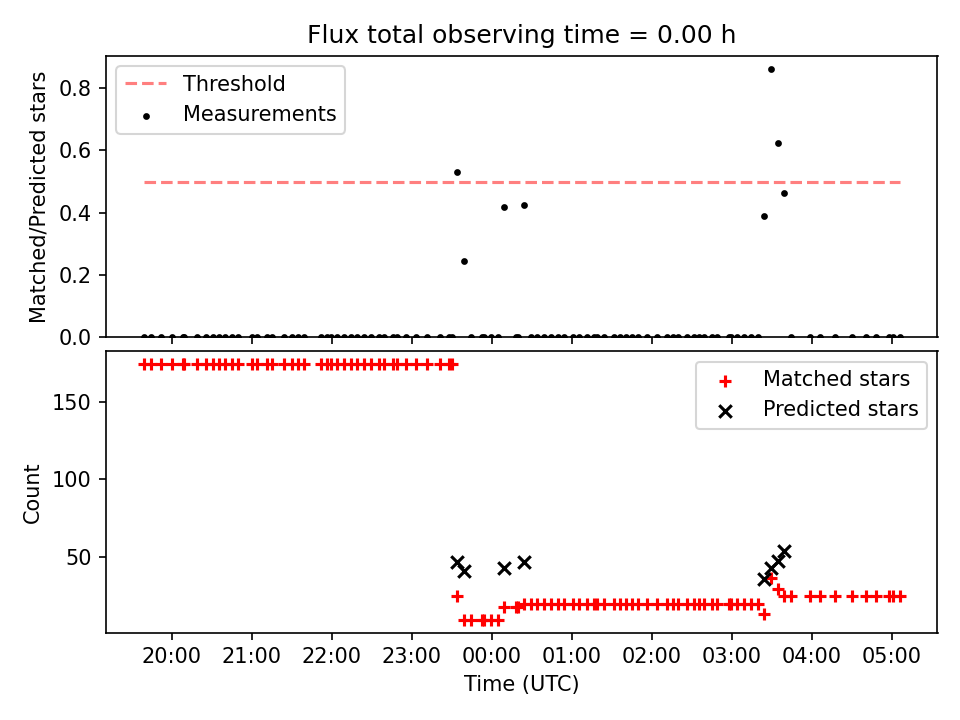 Flux total observing time = 0.00 h

Threshold
Measurements

Matched/Predicted stars

0.8
0.6
0.4
0.2
0.0

Matched stars
Predicted stars

Count

150
100
50

20:00
21:00
22:00
23:00
00:00
01:00
02:00
03:00
04:00
05:00

Time (UTC)